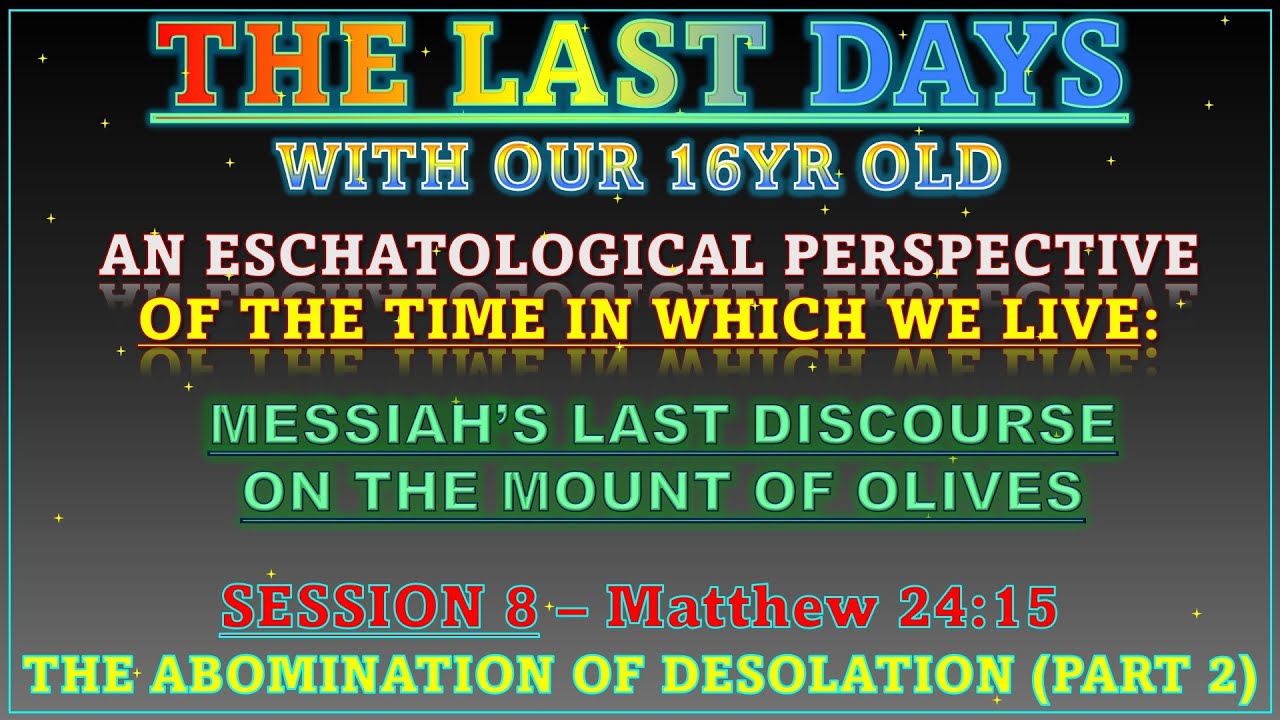 THE LAST DAYS

WITH OUR 16YR OLD

AN ESCHATOLOGICAL PERSPECTIVE
OF THE TIME IN WHICH WE LIVE:

MESSIAH'S LAST DISCOURSE
ON THE MOUNT OF OLIVES

SESSION 8 – Matthew 24:15
THE ABOMINATION OF DESOLATION (PART 2)